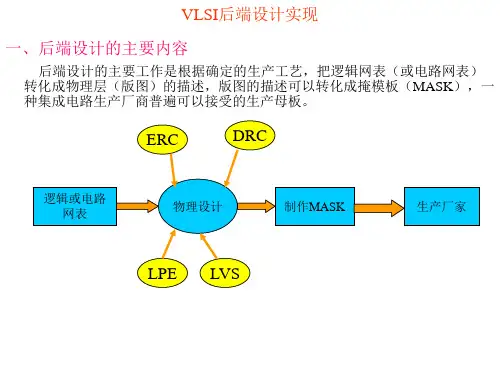 VLSI后端设计实现

一、后端设计的主要内容

后端设计的主要工作是根据确定的生产工艺，把逻辑网表（或电路网表）转化成物理层（版图）的描述，版图的描述可以转化成掩模板（MASK），一种集成电路生产厂商普遍可以接受的生产母板。

ERC

DRC

逻辑或电路网表

物理设计

制作MASK

生产厂家

LPE

LVS